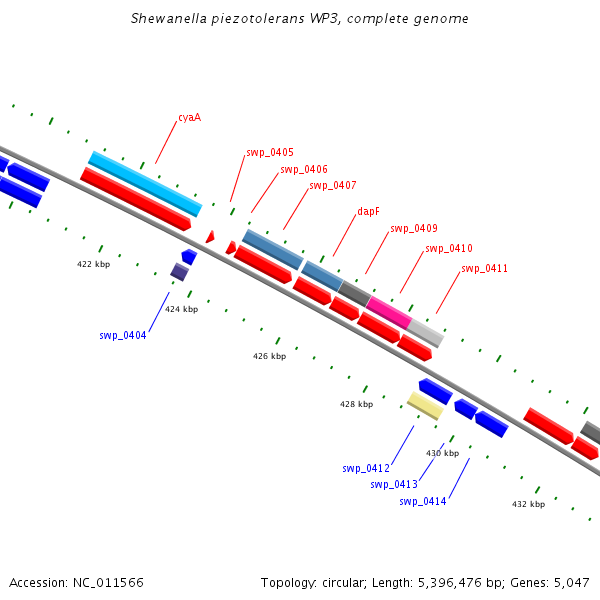 Shewanella piezotolerans WP3, complete genome

cyaA

swp_0405

swp_0406

swp_0407

dapF

swp_0409

swp_0410

swp_0411

422 kbp

424 kbp

swp_0404

426 kbp

428 kbp

430 kbp

swp_0412

swp_0413

swp_0414

432 kbp

Accession: NC_011566

Topology: circular; Length: 5,396,476 bp; Genes: 5,047